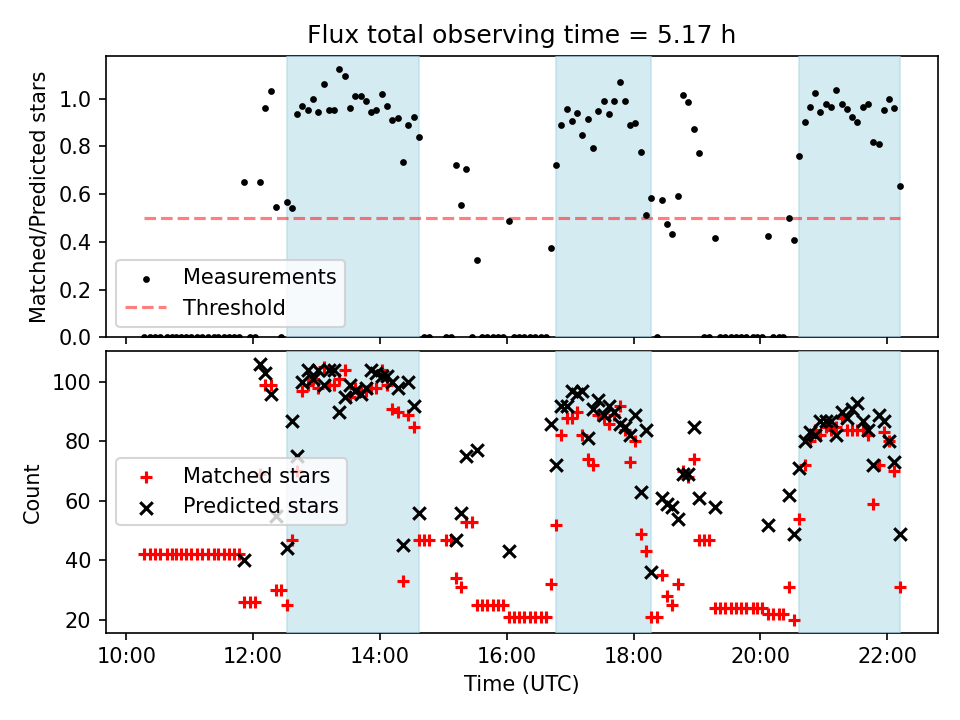 Flux total observing time = 5.17 h

Matched/Predicted stars

1.0
0.8
0.6
0.4
0.2
0.0

Measurements
Threshold

Count

100
80
60
40
20

Matched stars
Predicted stars

10:00
12:00
14:00
16:00
18:00
20:00
22:00

Time (UTC)